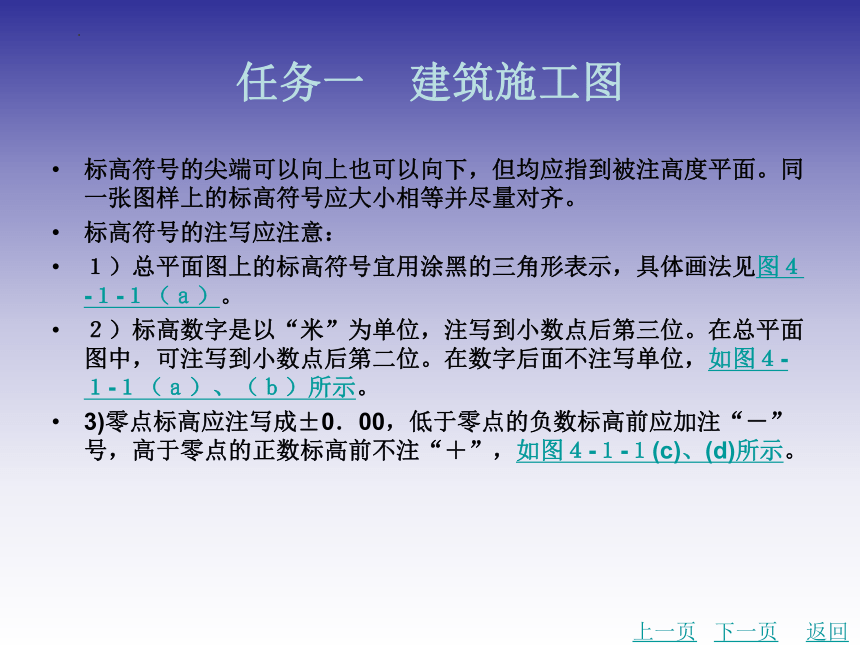 任务一　建筑施工图

• 标高符号的尖端可以向上也可以向下，但均应指到被注高度平面。同一张图样上的标高符号应大小相等并尽量对齐。

• 标高符号的注写应注意：

• １）总平面图上的标高符号宜用涂黑的三角形表示，具体画法见图４-１-１（ａ）。

• ２）标高数字是以“米”为单位，注写到小数点后第三位。在总平面图中，可注写到小数点后第二位。在数字后面不注写单位，如图４-１-１（ａ）、（ｂ）所示。

• 3)零点标高应注写成±０．００，低于零点的负数标高前应加注“－”号，高于零点的正数标高前不注“＋”，如图４-１-１(c)、(d)所示。

上一页　下一页　返回